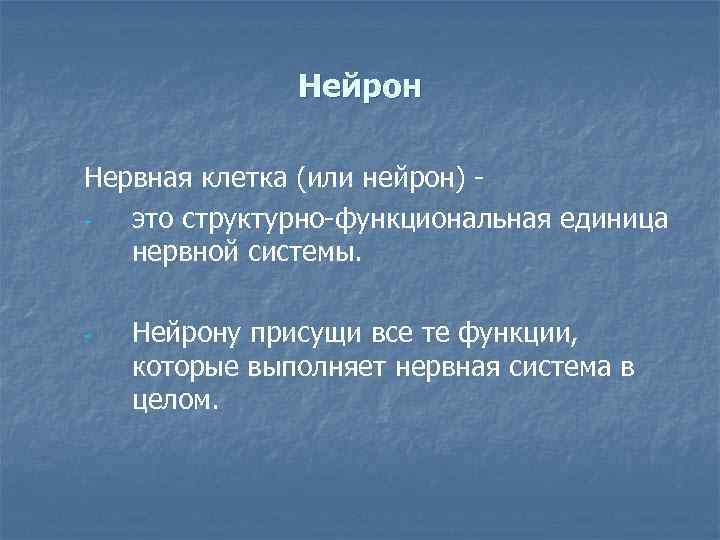 Нейрон

Нервная клетка (или нейрон) -

- это структурно-функциональная единица нервной системы.

- Нейрону присущи все те функции, которые выполняет нервная система в целом.